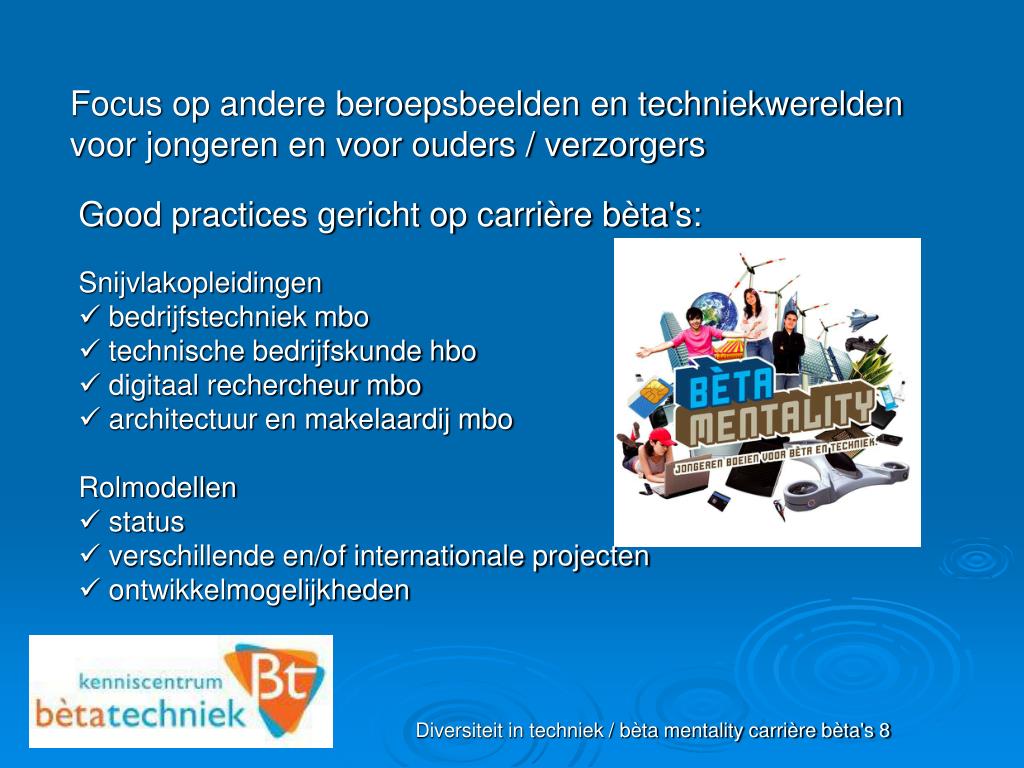 Focus op andere beroepsbeelden en techniekwerelden voor jongeren en voor ouders / verzorgers

Good practices gericht op carrière bèta's:

Snijvlakopleidingen
✓ bedrijfstechniek mbo
✓ technische bedrijfskunde hbo
✓ digitaal rechercheur mbo
✓ architectuur en makelaardij mbo

Rolmodellen
✓ status
✓ verschillende en/of internationale projecten
✓ ontwikkelmogelijkheden

BÈTA MENTALITY
JONGEREN BOEIEN VOOR BÈTA EN TECHNIEK

kenniscentrum bètatechniek Bt

Diversiteit in techniek / bèta mentality carrière bèta's 8